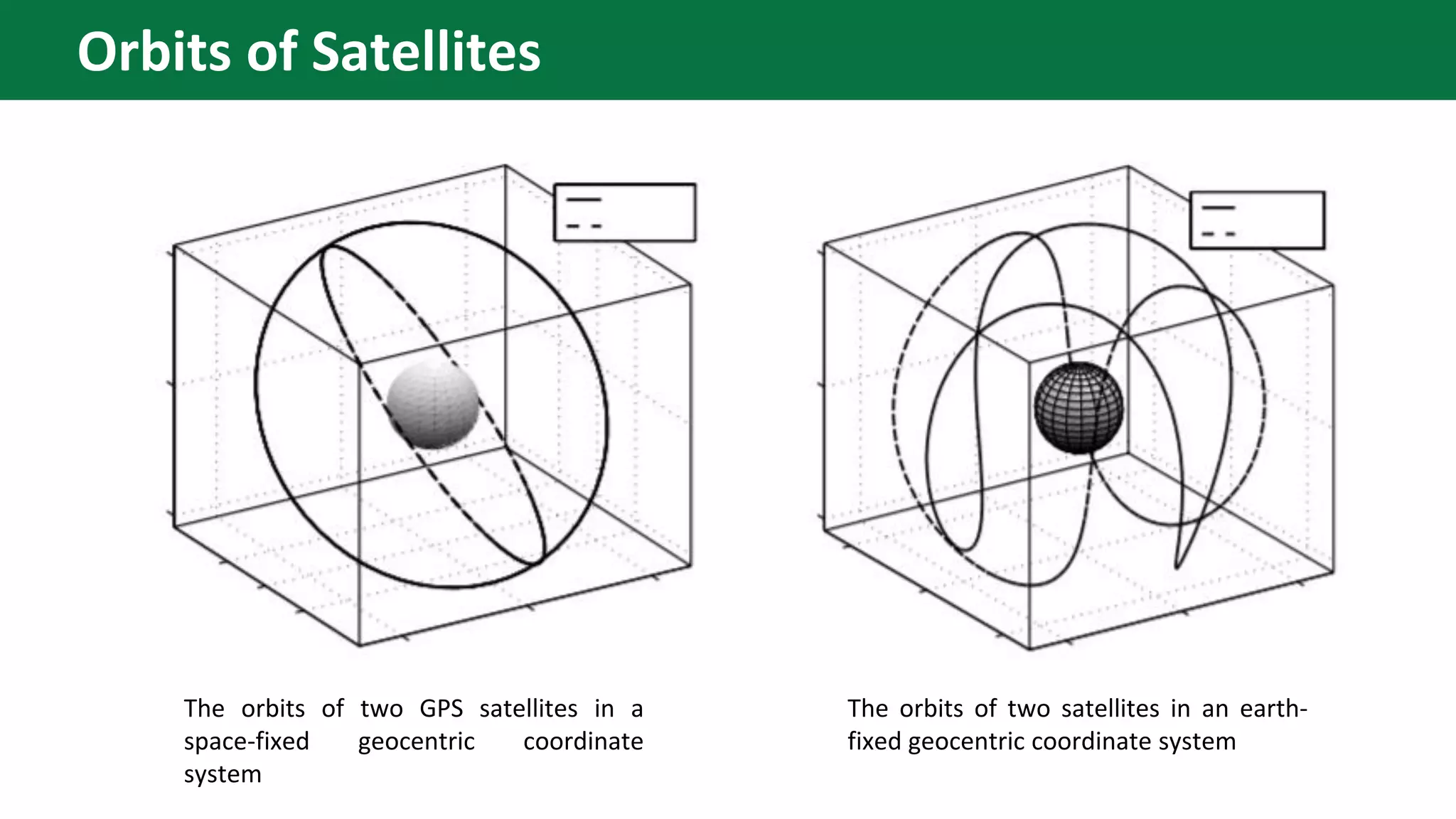 Orbits of Satellites

The orbits of two GPS satellites in a space-fixed geocentric coordinate system

The orbits of two satellites in an earth-fixed geocentric coordinate system